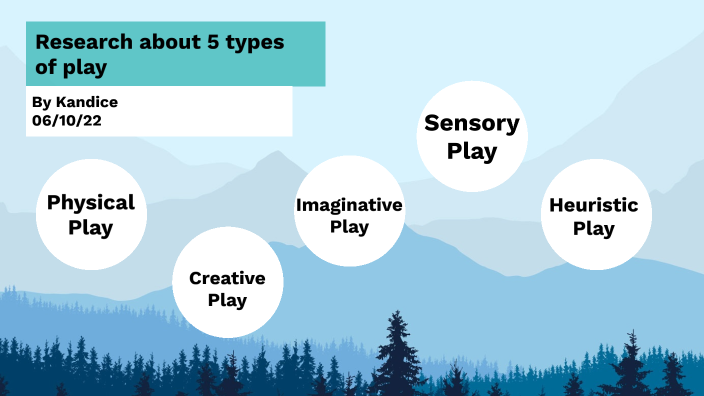 Research about 5 types of play

By Kandice
06/10/22

Physical Play

Creative Play

Imaginative Play

Sensory Play

Heuristic Play